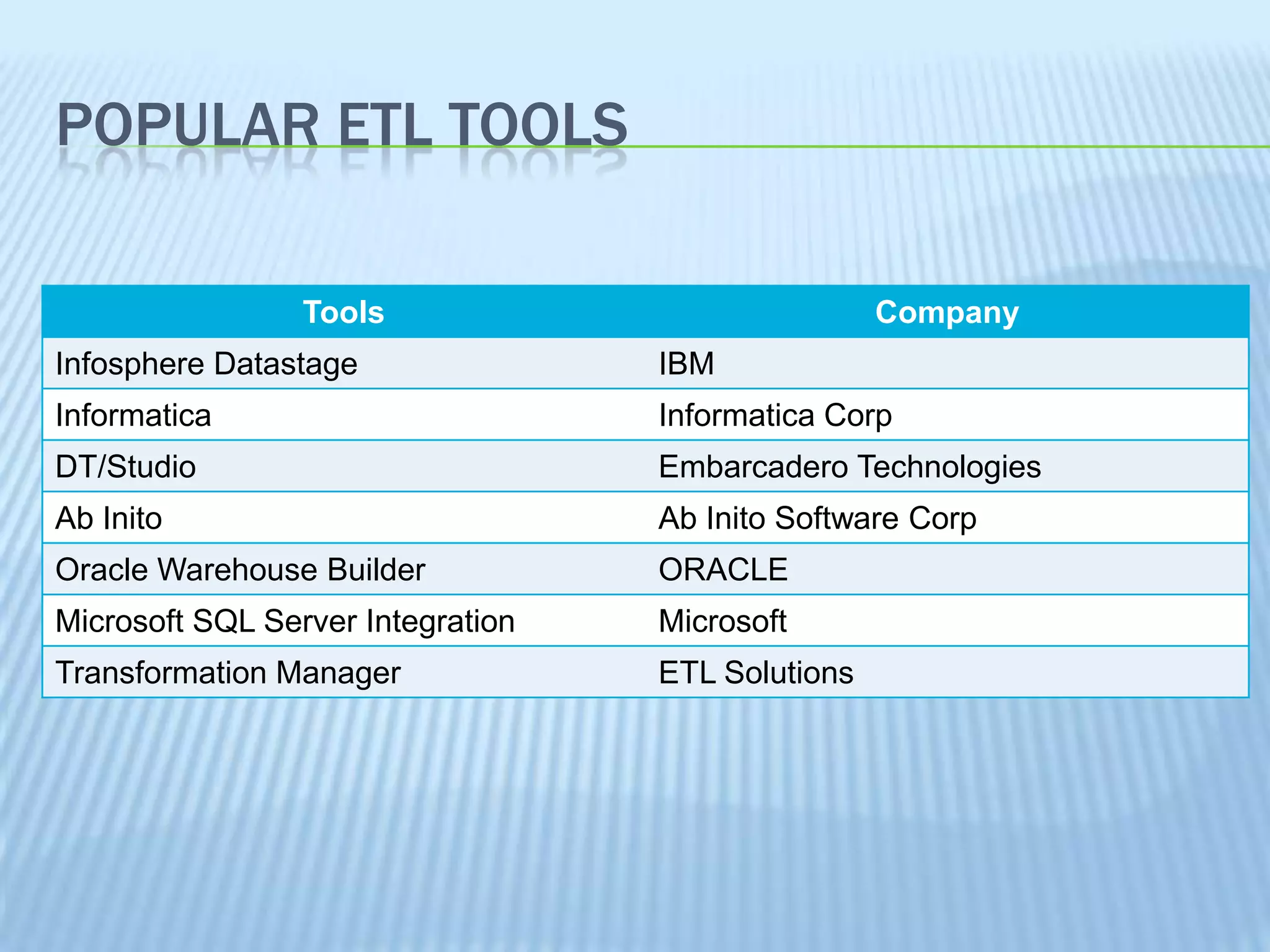 POPULAR ETL TOOLS

| Tools | Company |
|---|---|
| Infosphere Datastage | IBM |
| Informatica | Informatica Corp |
| DT/Studio | Embarcadero Technologies |
| Ab Inito | Ab Inito Software Corp |
| Oracle Warehouse Builder | ORACLE |
| Microsoft SQL Server Integration | Microsoft |
| Transformation Manager | ETL Solutions |